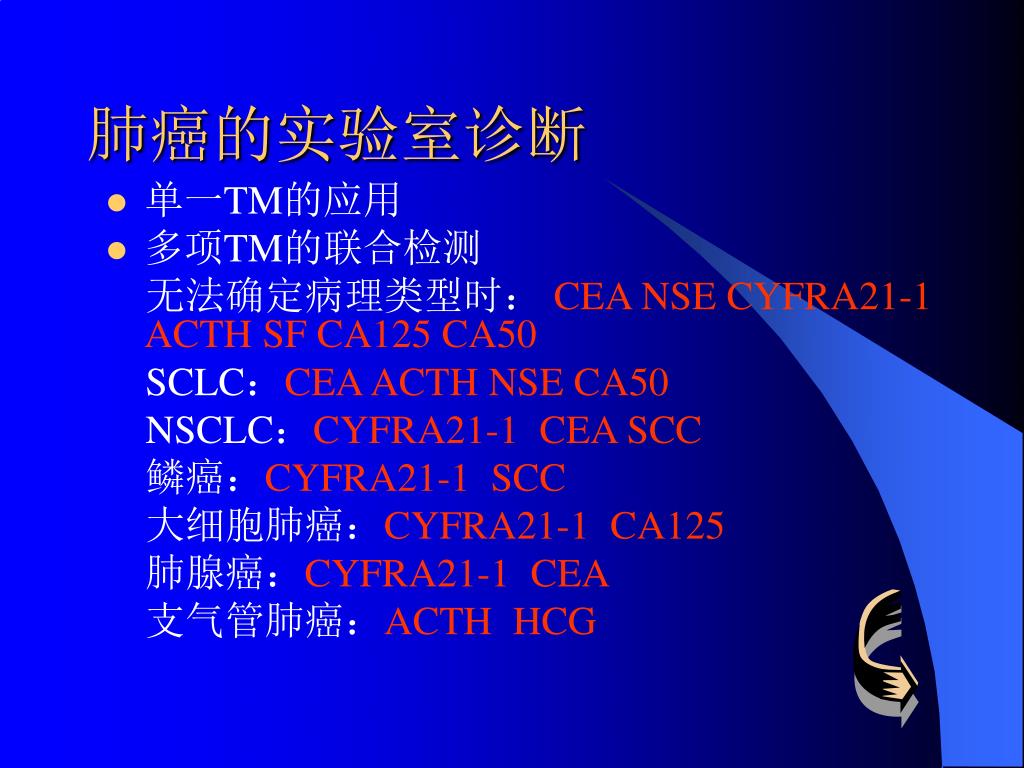 肺癌的实验室诊断

- 单一TM的应用
- 多项TM的联合检测

无法确定病理类型时： CEA NSE CYFRA21-1 ACTH SF CA125 CA50

SCLC：CEA ACTH NSE CA50

NSCLC：CYFRA21-1 CEA SCC

鳞癌：CYFRA21-1 SCC

大细胞肺癌：CYFRA21-1 CA125

肺腺癌：CYFRA21-1 CEA

支气管肺癌：ACTH HCG